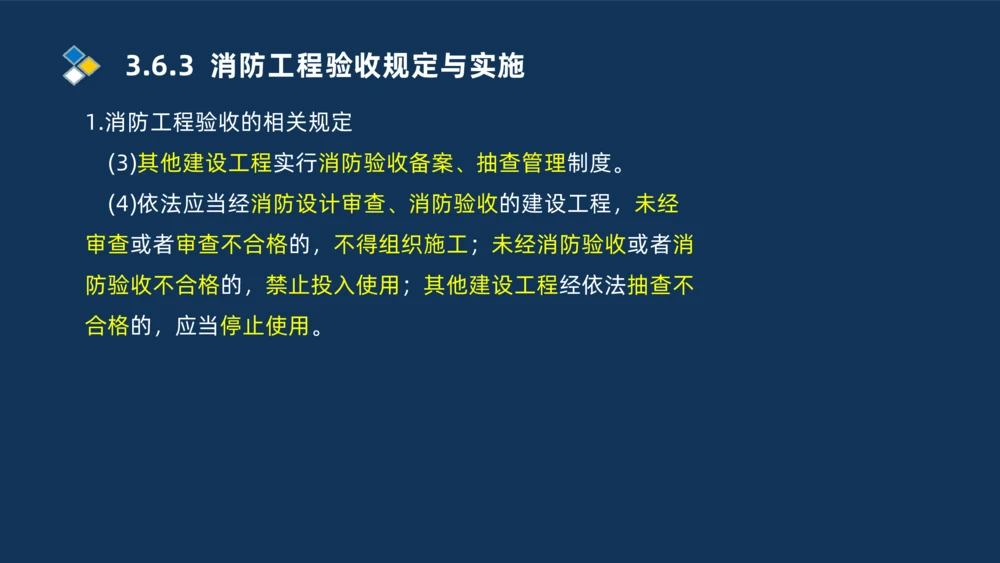 3.6.3 消防工程验收规定与实施

1.消防工程验收的相关规定

(3)其他建设工程实行消防验收备案、抽查管理制度。

(4)依法应当经消防设计审查、消防验收的建设工程，未经审查或者审查不合格的，不得组织施工；未经消防验收或者消防验收不合格的，禁止投入使用；其他建设工程经依法抽查不合格的，应当停止使用。